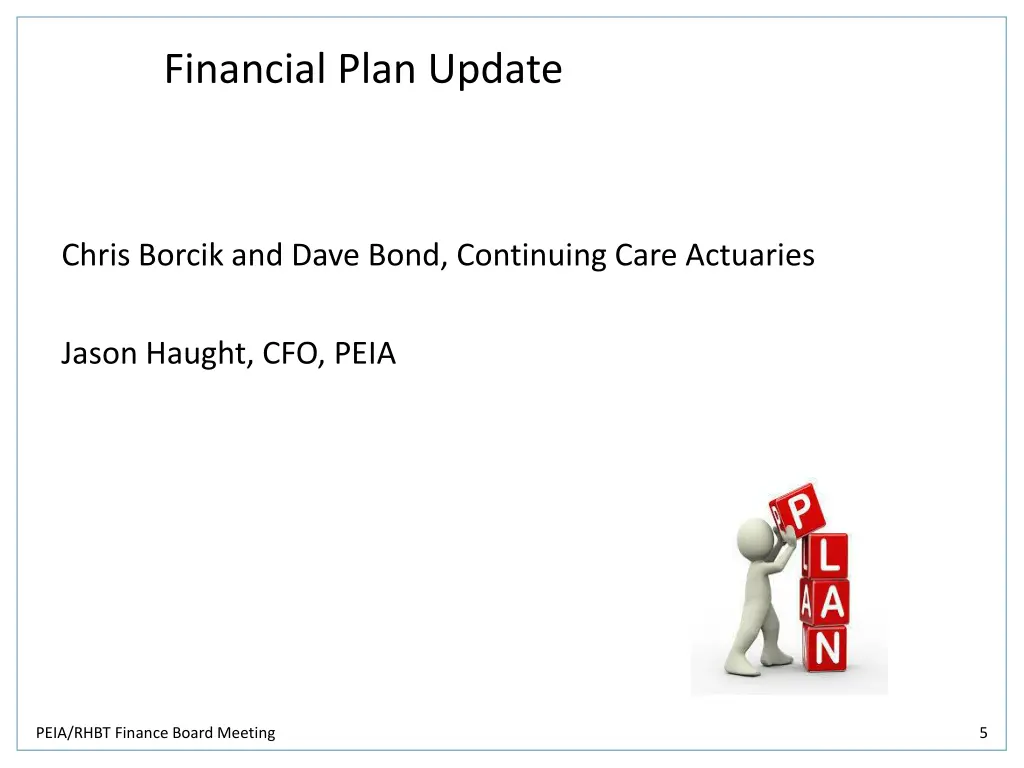 Financial Plan Update

Chris Borcik and Dave Bond, Continuing Care Actuaries

Jason Haught, CFO, PEIA

P
L
A
N

PEIA/RHBT Finance Board Meeting

5